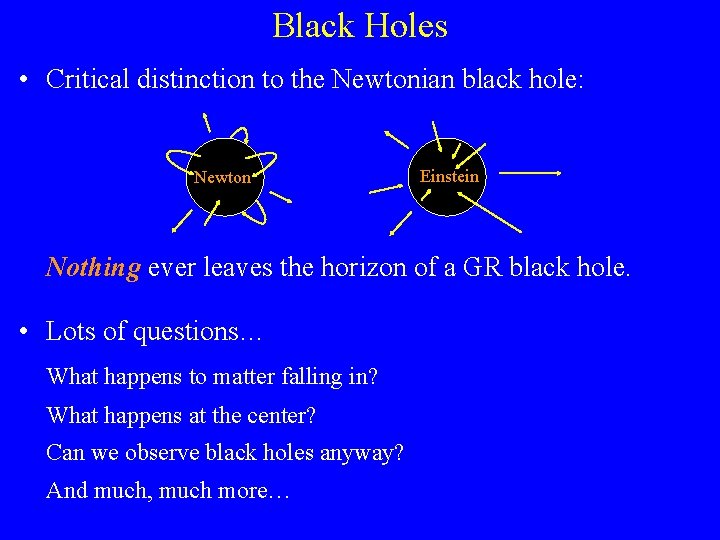 Black Holes

• Critical distinction to the Newtonian black hole:

Newton

Einstein

Nothing ever leaves the horizon of a GR black hole.

• Lots of questions…

What happens to matter falling in?

What happens at the center?

Can we observe black holes anyway?

And much, much more…